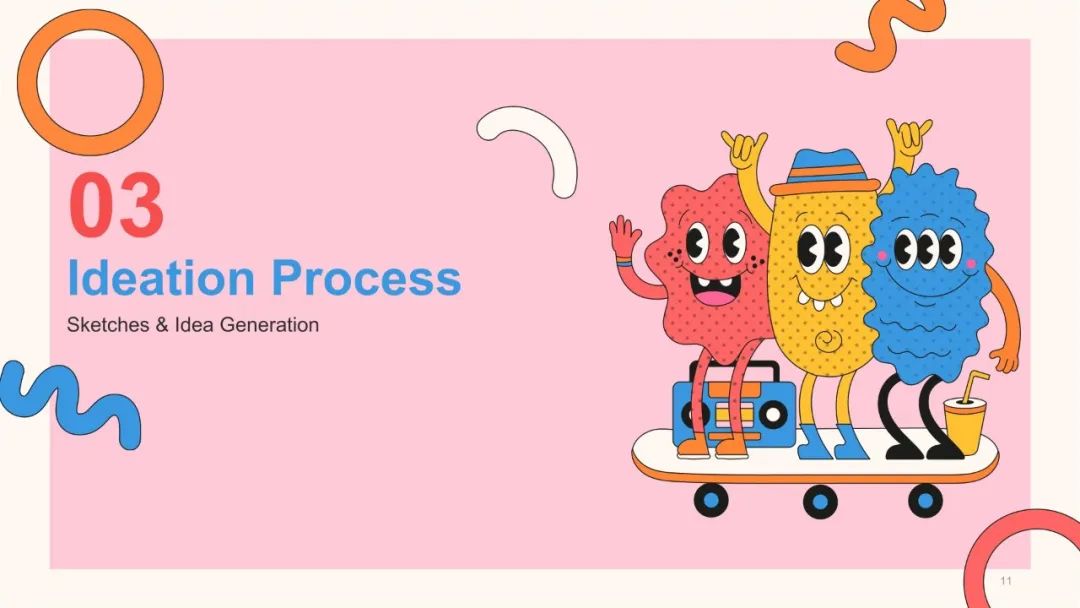 03
Ideation Process
Sketches & Idea Generation

11